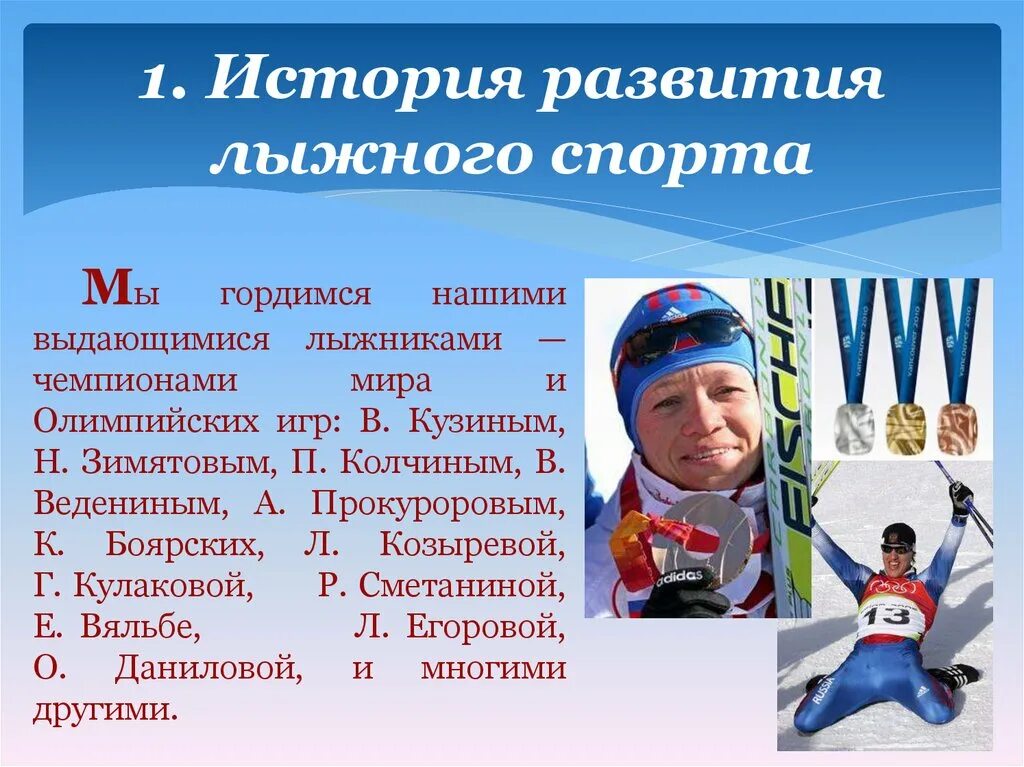 1. История развития лыжного спорта

Мы гордимся нашими выдающимися лыжниками — чемпионами мира и Олимпийских игр: В. Кузиным, Н. Зимятовым, П. Колчиным, В. Ведениным, А. Прокуроровым, К. Боярских, Л. Козыревой, Г. Кулаковой, Р. Сметаниной, Е. Вяльбе, Л. Егоровой, О. Даниловой, и многими другими.

FISCHER

adidas

13

RUSSIA